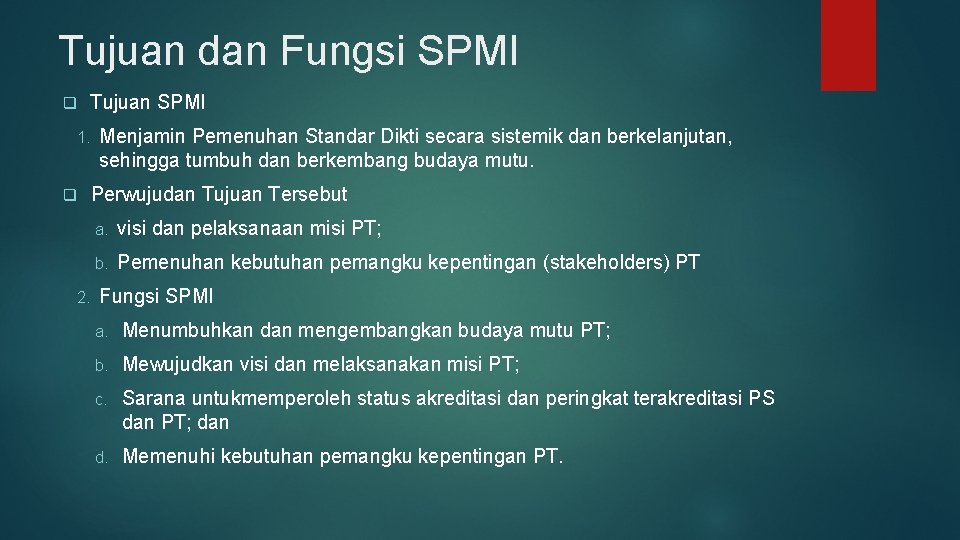 Tujuan dan Fungsi SPMI

❑ Tujuan SPMI

1. Menjamin Pemenuhan Standar Dikti secara sistemik dan berkelanjutan, sehingga tumbuh dan berkembang budaya mutu.

❑ Perwujudan Tujuan Tersebut

a. visi dan pelaksanaan misi PT;

b. Pemenuhan kebutuhan pemangku kepentingan (stakeholders) PT

2. Fungsi SPMI

a. Menumbuhkan dan mengembangkan budaya mutu PT;

b. Mewujudkan visi dan melaksanakan misi PT;

c. Sarana untukmemperoleh status akreditasi dan peringkat terakreditasi PS dan PT; dan

d. Memenuhi kebutuhan pemangku kepentingan PT.